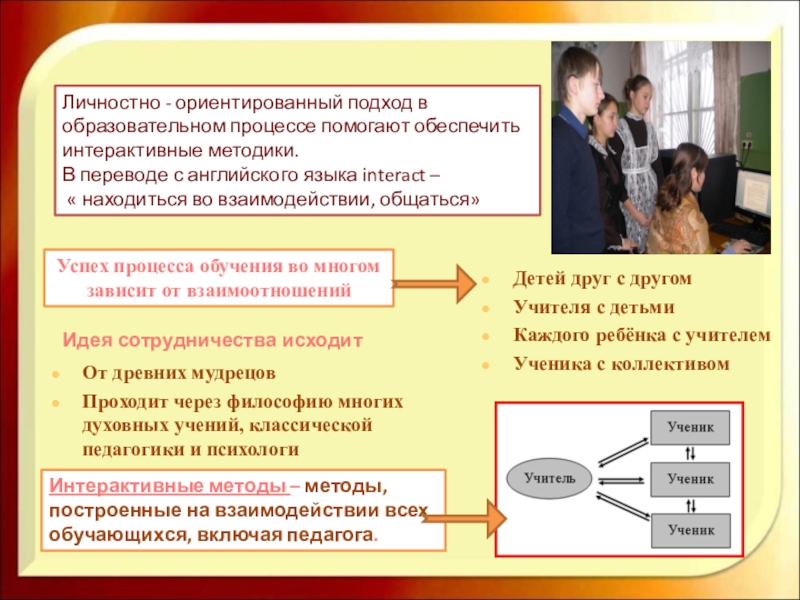 Личностно - ориентированный подход в образовательном процессе помогают обеспечить интерактивные методики.
В переводе с английского языка interact – « находиться во взаимодействии, общаться»

Успех процесса обучения во многом зависит от взаимоотношений

Детей друг с другом
Учителя с детьми
Каждого ребёнка с учителем
Ученика с коллективом

Идея сотрудничества исходит

От древних мудрецов
Проходит через философию многих духовных учений, классической педагогики и психологи

Интерактивные методы – методы, построенные на взаимодействии всех обучающихся, включая педагога.

Учитель
Ученик
Ученик
Ученик